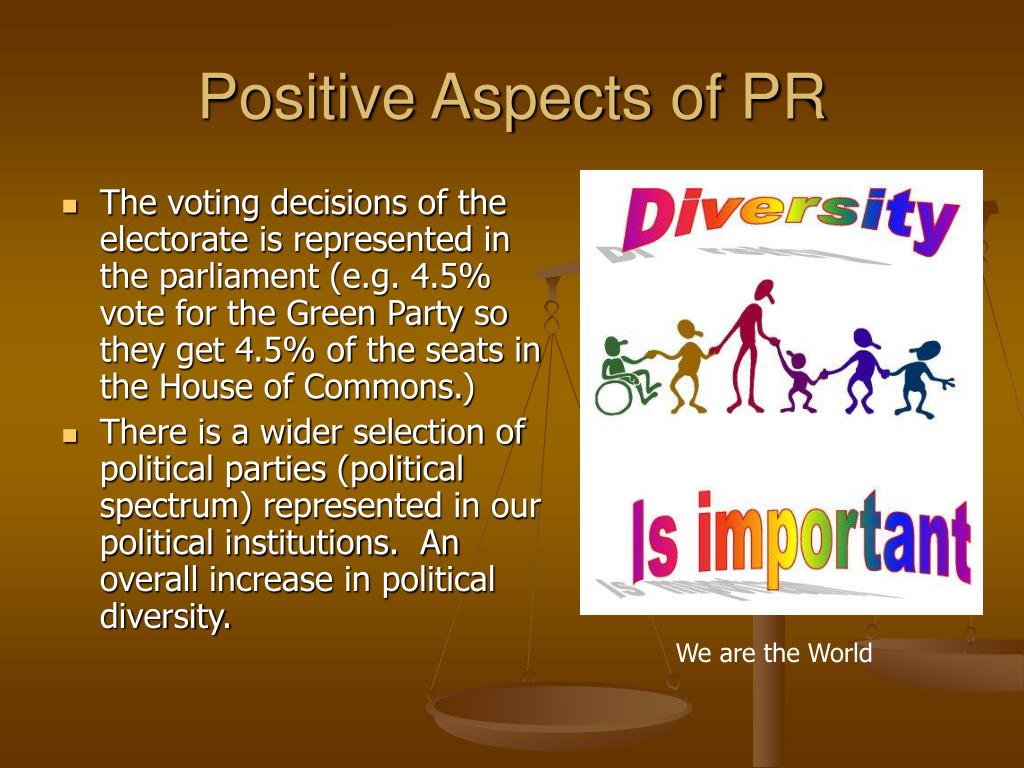 Positive Aspects of PR

- The voting decisions of the electorate is represented in the parliament (e.g. 4.5% vote for the Green Party so they get 4.5% of the seats in the House of Commons.)
- There is a wider selection of political parties (political spectrum) represented in our political institutions. An overall increase in political diversity.

Diversity

Is important

We are the World